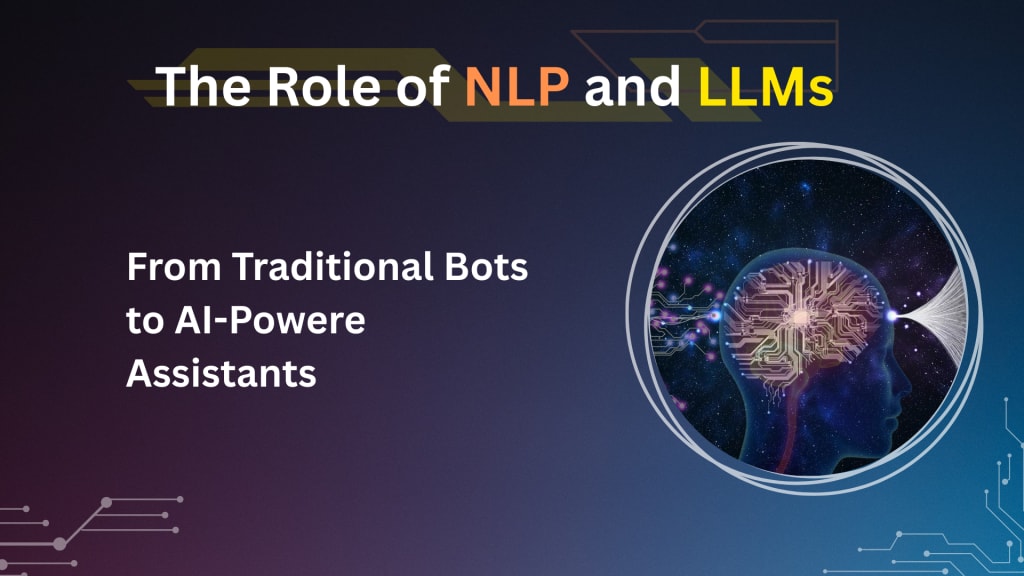 The Role of NLP and LLMs

From Traditional Bots to AI-Powere Assistants